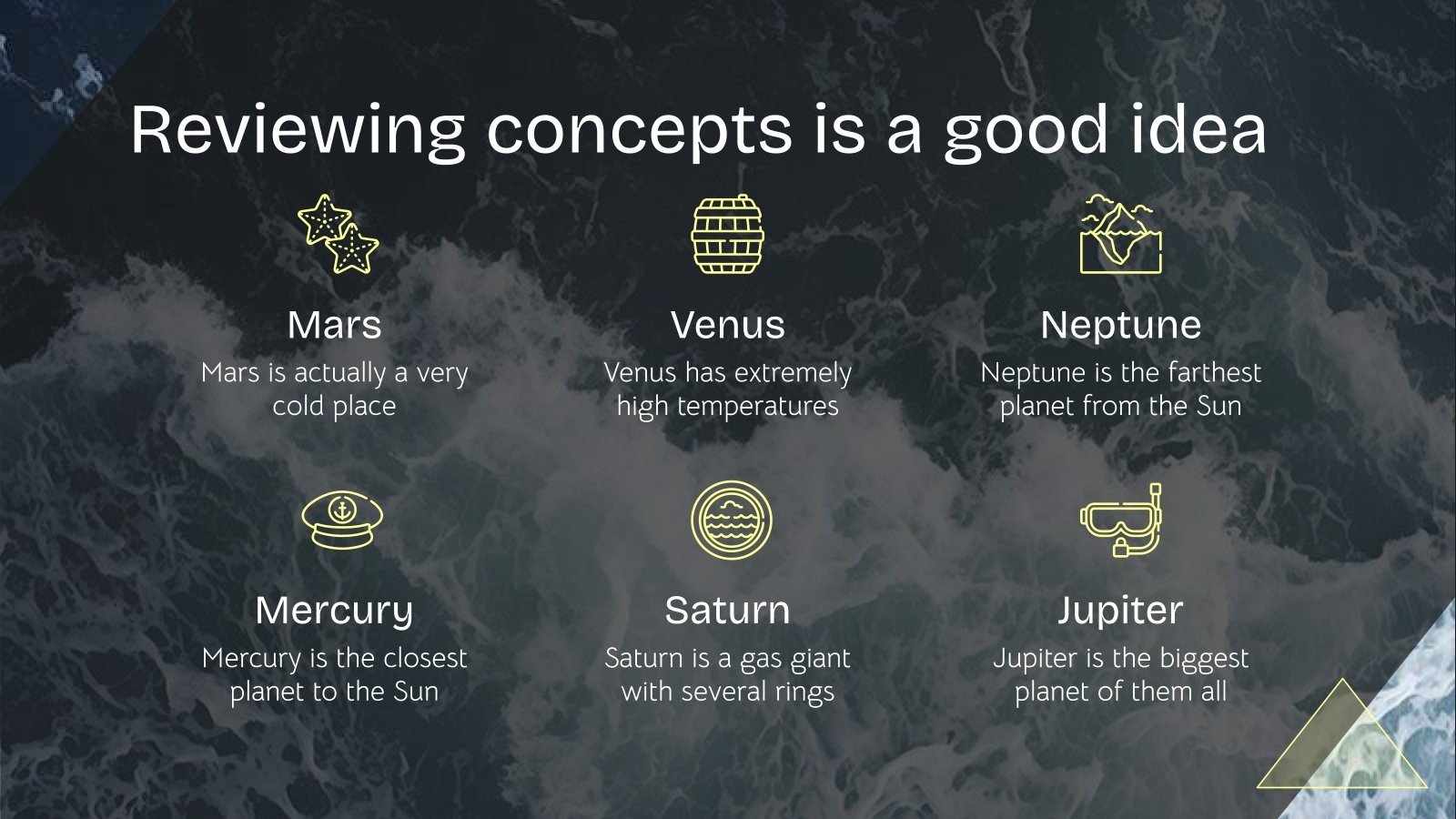 Reviewing concepts is a good idea

Mars
Mars is actually a very cold place

Venus
Venus has extremely high temperatures

Neptune
Neptune is the farthest planet from the Sun

Mercury
Mercury is the closest planet to the Sun

Saturn
Saturn is a gas giant with several rings

Jupiter
Jupiter is the biggest planet of them all